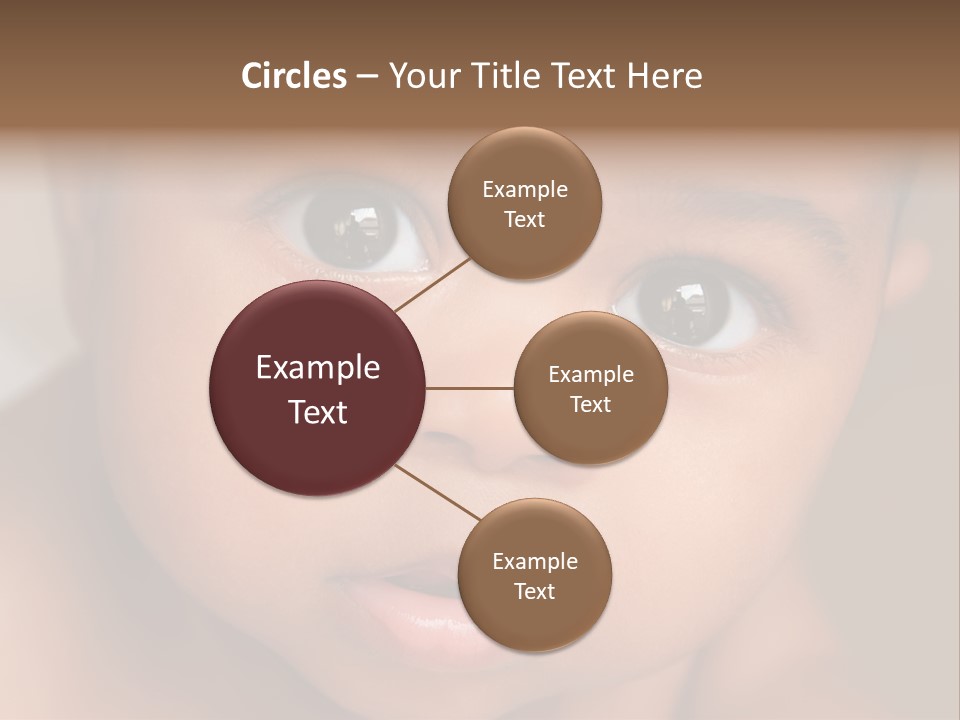 Circles – Your Title Text Here

Example Text

Example Text

Example Text

Example Text